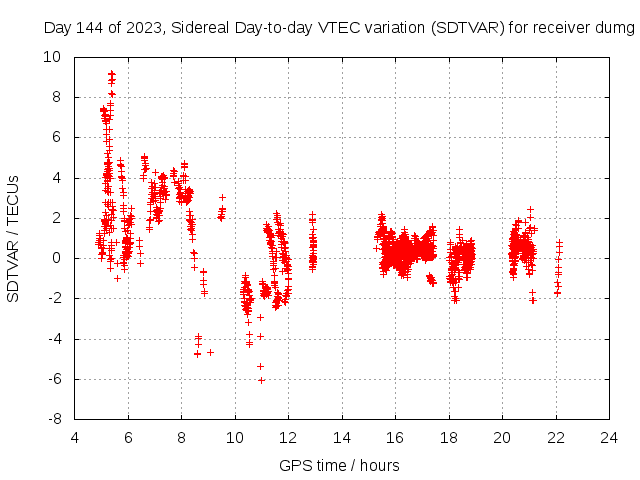 Day 144 of 2023, Sidereal Day-to-day VTEC variation (SDTVAR) for receiver dumg

SDTVAR / TECUs

10
8
6
4
2
0
-2
-4
-6
-8

4 6 8 10 12 14 16 18 20 22 24

GPS time / hours